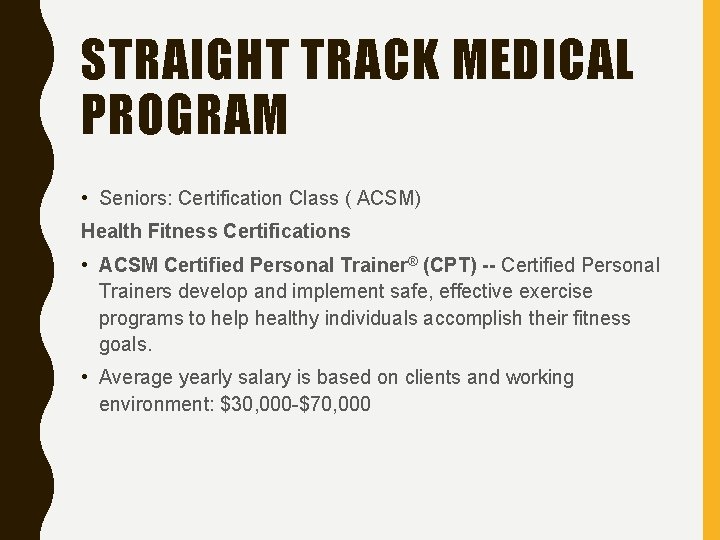 STRAIGHT TRACK MEDICAL PROGRAM

• Seniors: Certification Class ( ACSM)

Health Fitness Certifications

• ACSM Certified Personal Trainer® (CPT) -- Certified Personal Trainers develop and implement safe, effective exercise programs to help healthy individuals accomplish their fitness goals.

• Average yearly salary is based on clients and working environment: \$30,000-\$70,000